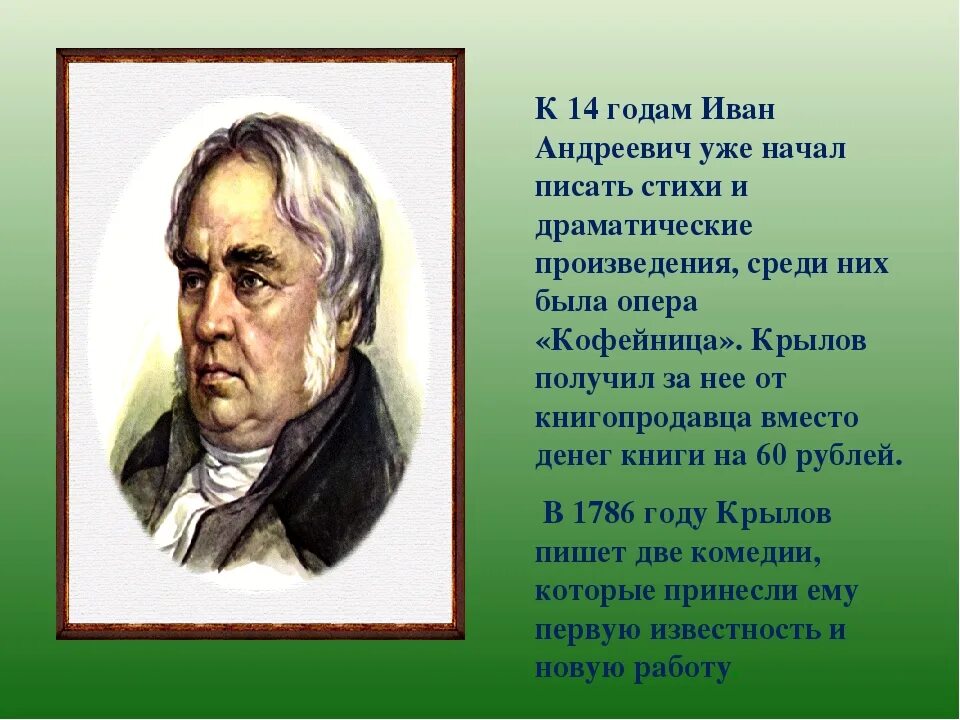 К 14 годам Иван Андреевич уже начал писать стихи и драматические произведения, среди них была опера «Кофейница». Крылов получил за нее от книгопродавца вместо денег книги на 60 рублей.

В 1786 году Крылов пишет две комедии, которые принесли ему первую известность и новую работу